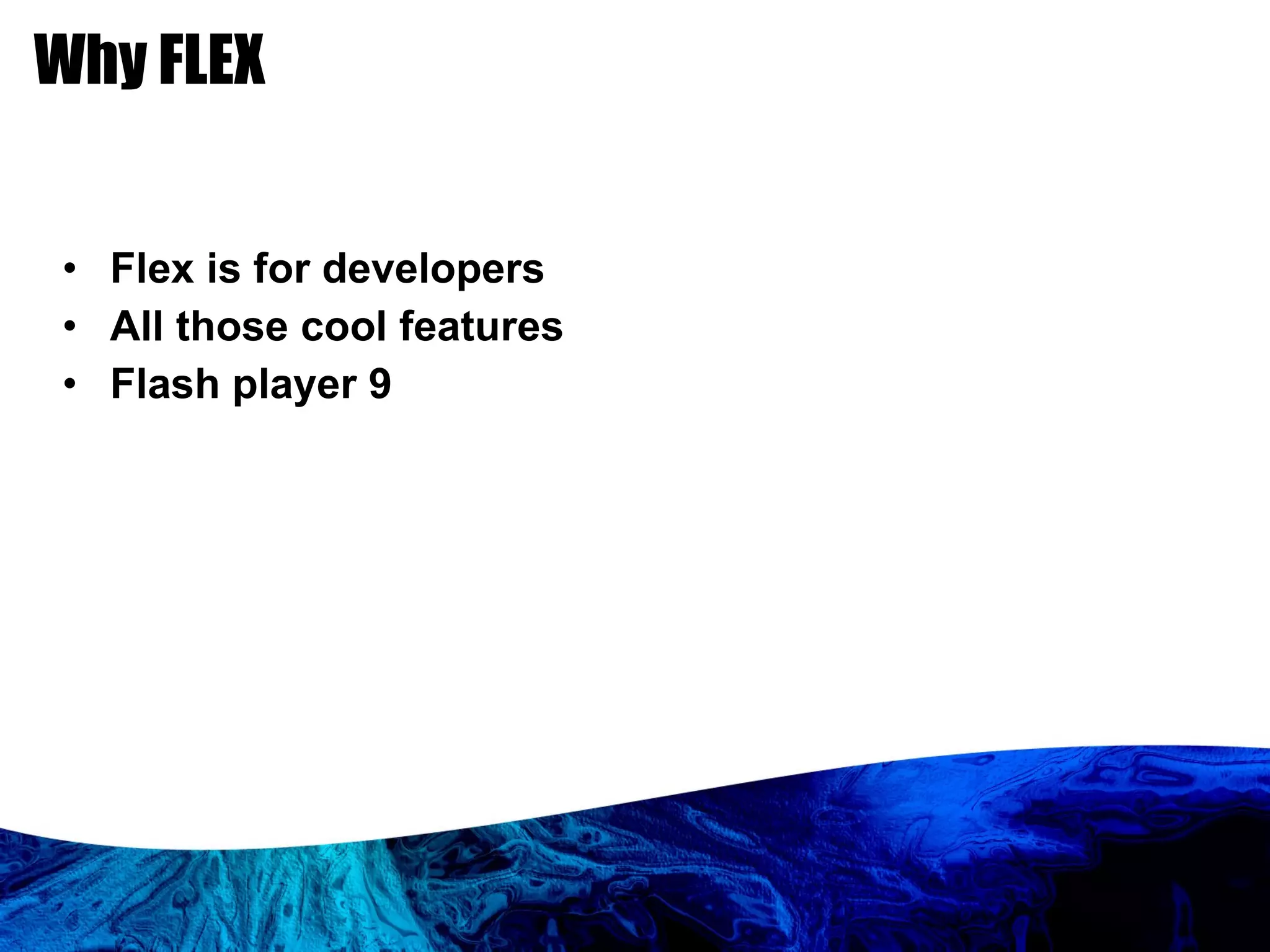 Why FLEX

• Flex is for developers
• All those cool features
• Flash player 9